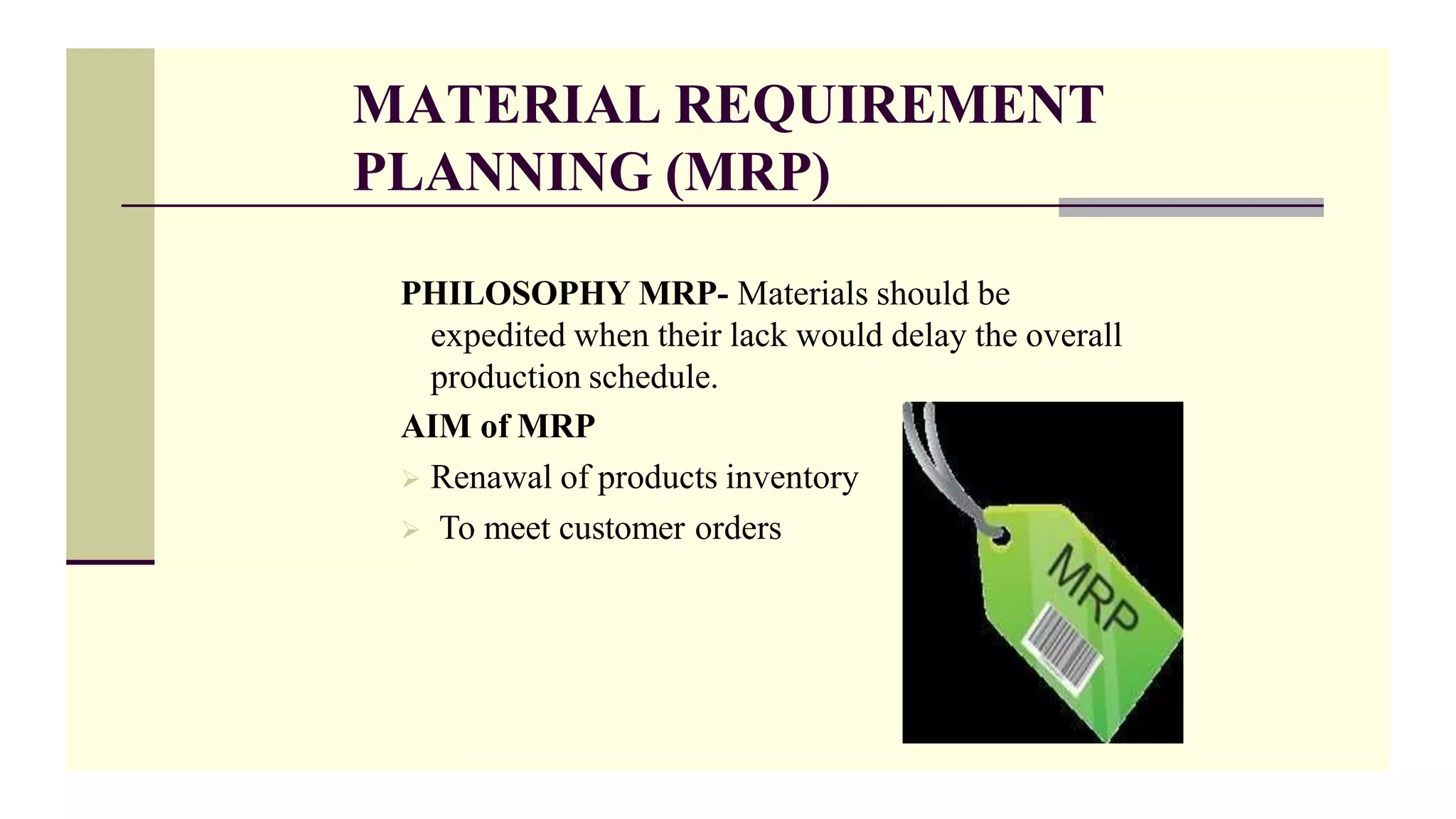 MATERIAL REQUIREMENT PLANNING (MRP)

PHILOSOPHY MRP- Materials should be expedited when their lack would delay the overall production schedule.

AIM of MRP

➢ Renawal of products inventory

➢ To meet customer orders

MRP